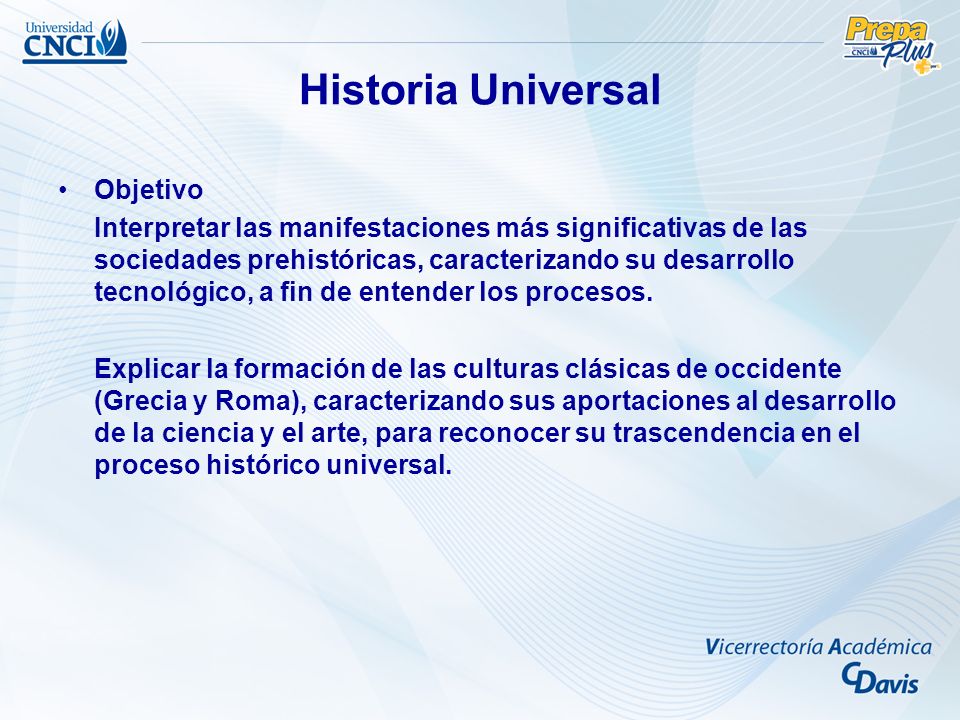 Universidad CNCI

Prepa Plus CNCI

Historia Universal

• Objetivo

Interpretar las manifestaciones más significativas de las sociedades prehistóricas, caracterizando su desarrollo tecnológico, a fin de entender los procesos.

Explicar la formación de las culturas clásicas de occidente (Grecia y Roma), caracterizando sus aportaciones al desarrollo de la ciencia y el arte, para reconocer su trascendencia en el proceso histórico universal.

Vicerrectoría Académica

CDavis